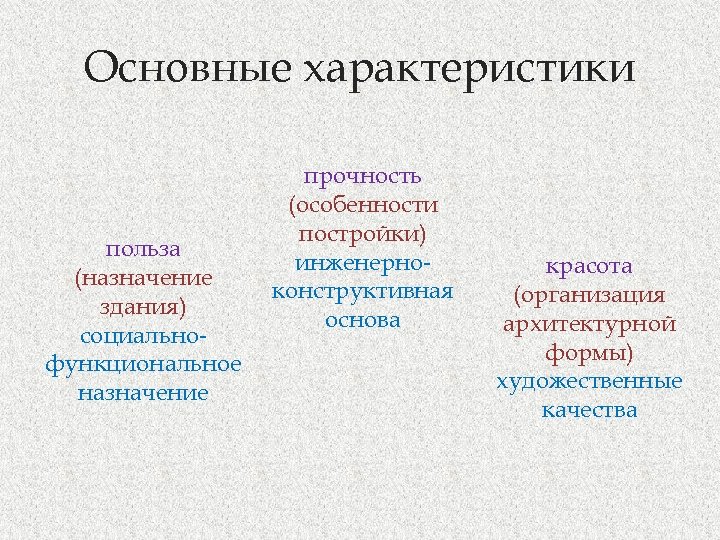 Основные характеристики

польза (назначение здания) социально-функциональное назначение

прочность (особенности постройки) инженерно-конструктивная основа

красота (организация архитектурной формы) художественные качества